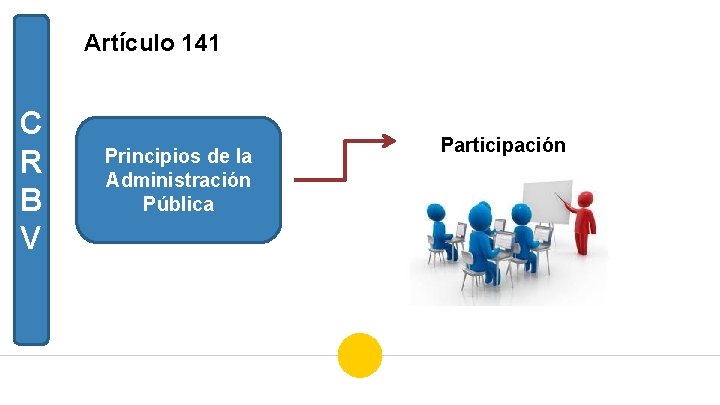 C
R
B
V

Artículo 141

Principios de la Administración Pública

Participación